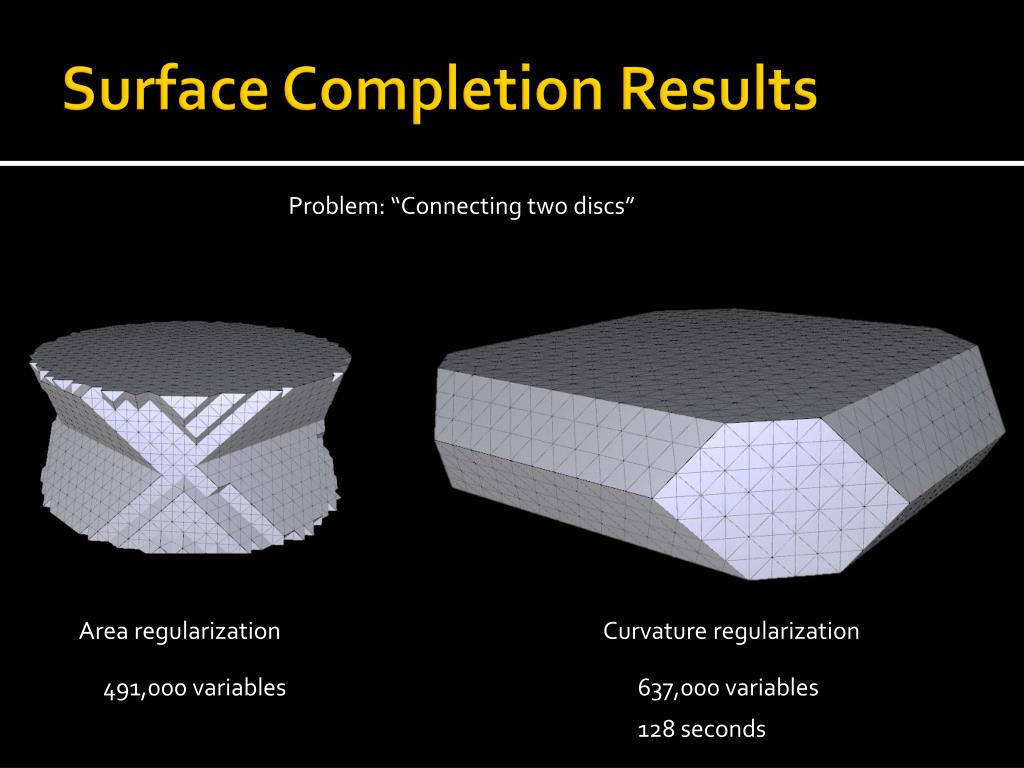 Surface Completion Results

Problem: “Connecting two discs”

Area regularization

491,000 variables

Curvature regularization

637,000 variables

128 seconds